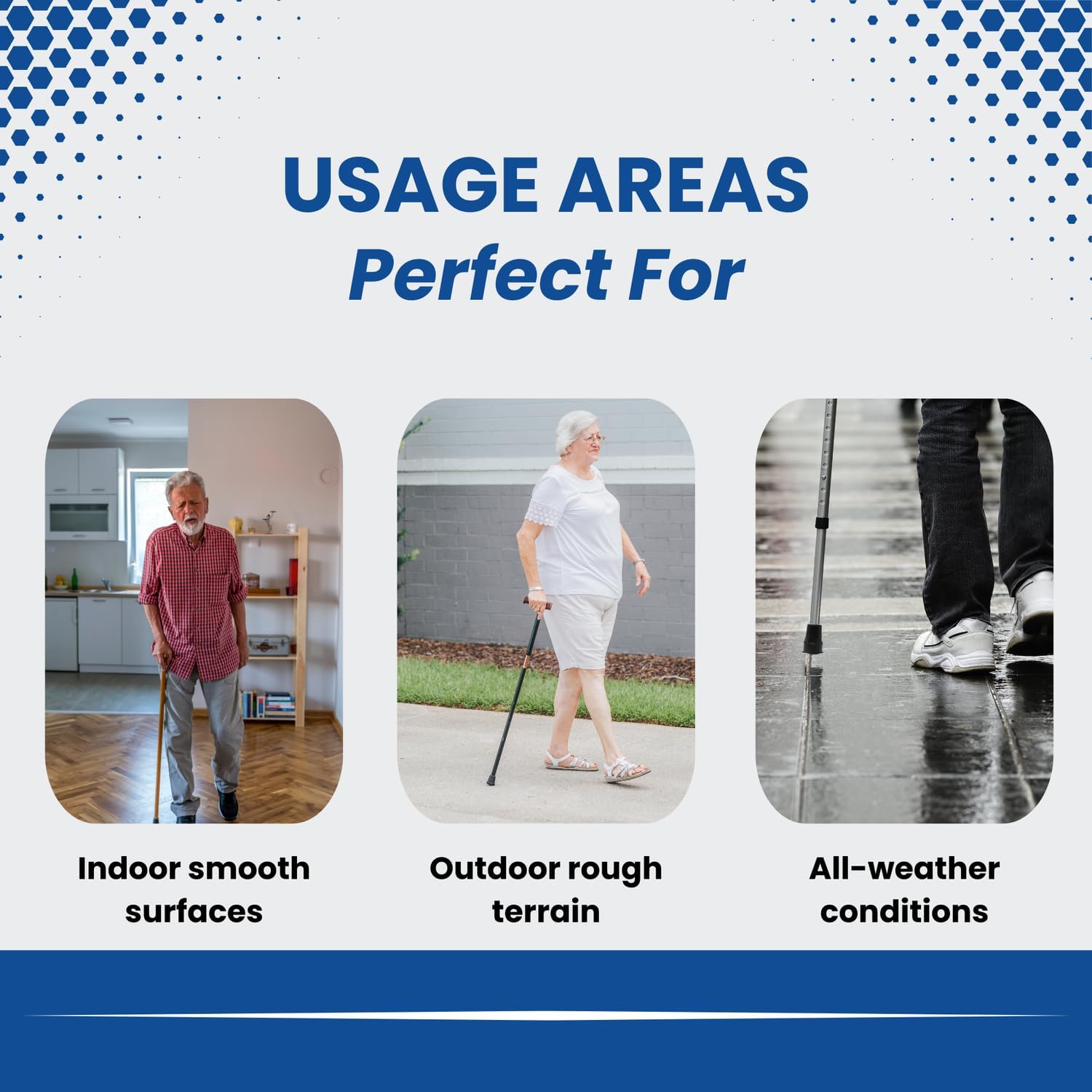 USAGE AREAS
Perfect For

Indoor smooth surfaces

Outdoor rough terrain

All-weather conditions